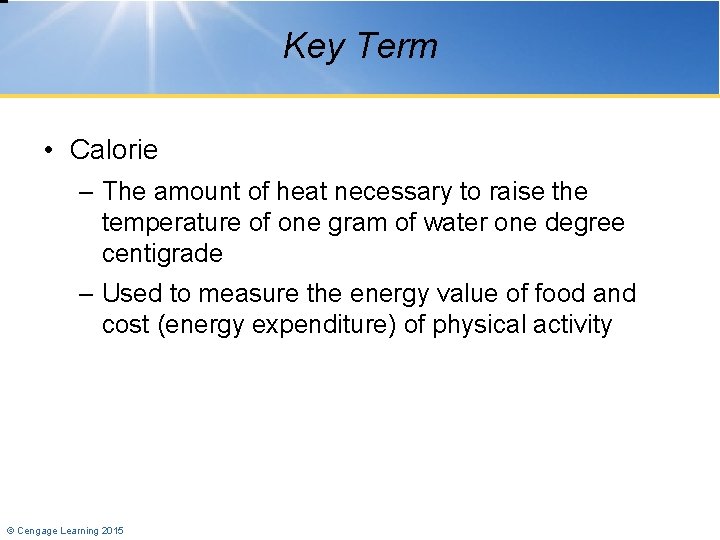 Key Term

• Calorie

– The amount of heat necessary to raise the temperature of one gram of water one degree centigrade

– Used to measure the energy value of food and cost (energy expenditure) of physical activity

© Cengage Learning 2015